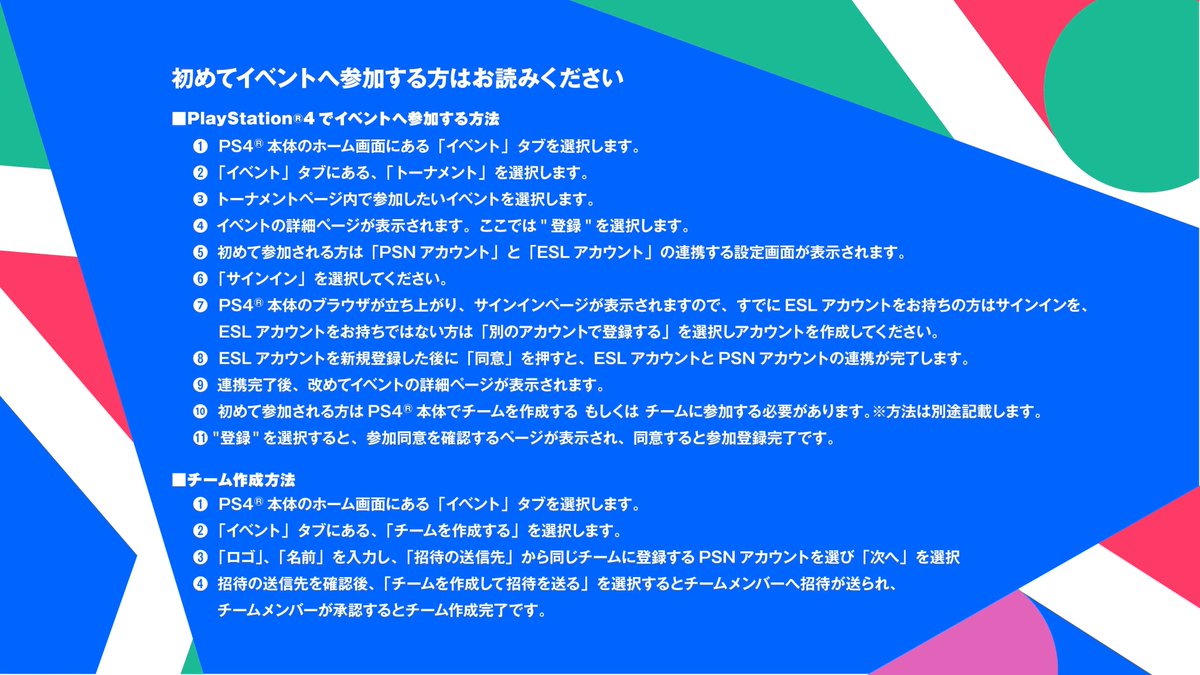 初めてイベントへ参加する方はお読みください

■PlayStation®4 でイベントへ参加する方法

❶ PS4® 本体のホーム画面にある「イベント」タブを選択します。
❷「イベント」タブにある、「トーナメント」を選択します。
❸ トーナメントページ内で参加したいイベントを選択します。
❹ イベントの詳細ページが表示されます。ここでは " 登録 " を選択します。
❺ 初めて参加される方は「PSN アカウント」と「ESL アカウント」の連携する設定画面が表示されます。
❻「サインイン」を選択してください。
❼ PS4® 本体のブラウザが立ち上がり、サインインページが表示されますので、すでに ESL アカウントをお持ちの方はサインインを、ESL アカウントをお持ちではない方は「別のアカウントで登録する」を選択しアカウントを作成してください。
❽ ESL アカウントを新規登録した後に「同意」を押すと、ESL アカウントと PSN アカウントの連携が完了します。
❾ 連携完了後、改めてイベントの詳細ページが表示されます。
❿ 初めて参加される方は PS4® 本体でチームを作成する もしくは チームに参加する必要があります。※方法は別途記載します。
⓫ "登録 " を選択すると、参加同意を確認するページが表示され、同意すると参加登録完了です。

■チーム作成方法

❶ PS4® 本体のホーム画面にある「イベント」タブを選択します。
❷「イベント」タブにある、「チームを作成する」を選択します。
❸「ロゴ」、「名前」を入力し、「招待の送信先」から同じチームに登録する PSN アカウントを選び「次へ」を選択
❹ 招待の送信先を確認後、「チームを作成して招待を送る」を選択するとチームメンバーへ招待が送られ、チームメンバーが承認するとチーム作成完了です。